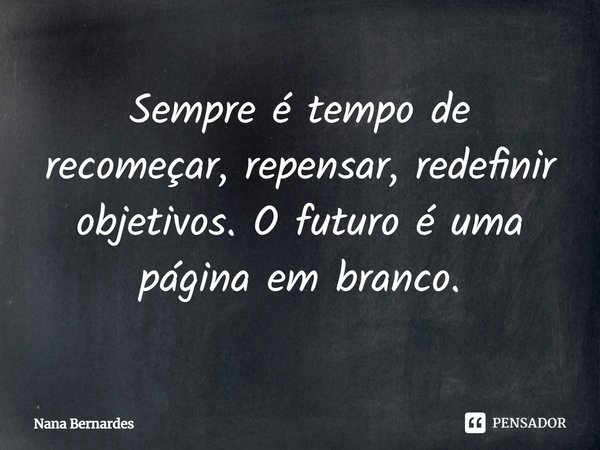 Sempre é tempo de recomeçar, repensar, redefinir objetivos. O futuro é uma página em branco.

Nana Bernardes

PENSADOR